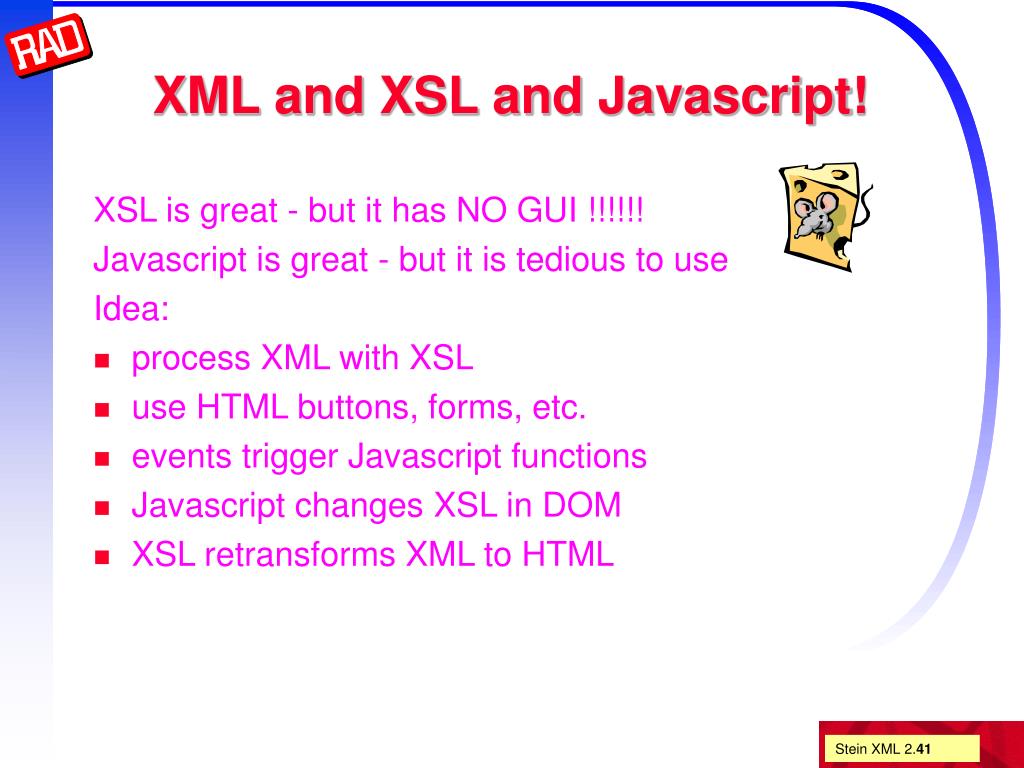 RAD

XML and XSL and Javascript!

XSL is great - but it has NO GUI !!!!!!
Javascript is great - but it is tedious to use
Idea:
- process XML with XSL
- use HTML buttons, forms, etc.
- events trigger Javascript functions
- Javascript changes XSL in DOM
- XSL retransforms XML to HTML

Stein XML 2.41